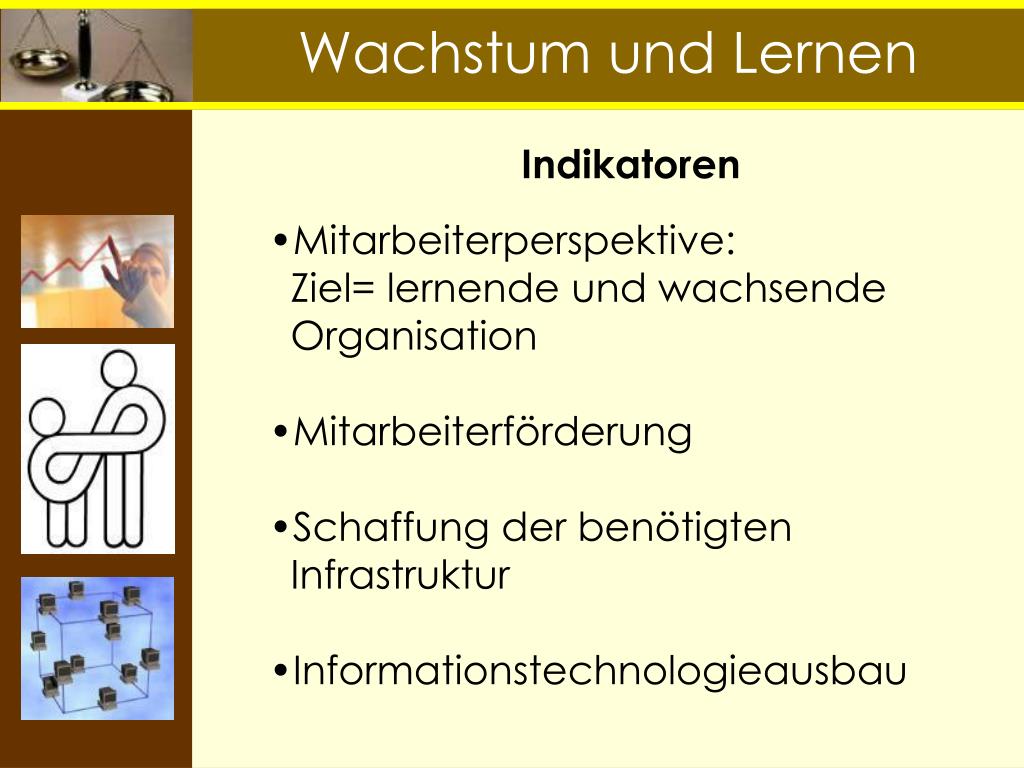 Wachstum und Lernen

Indikatoren

•Mitarbeiterperspektive:
Ziel= lernende und wachsende Organisation

•Mitarbeiterförderung

•Schaffung der benötigten Infrastruktur

•Informationstechnologieausbau